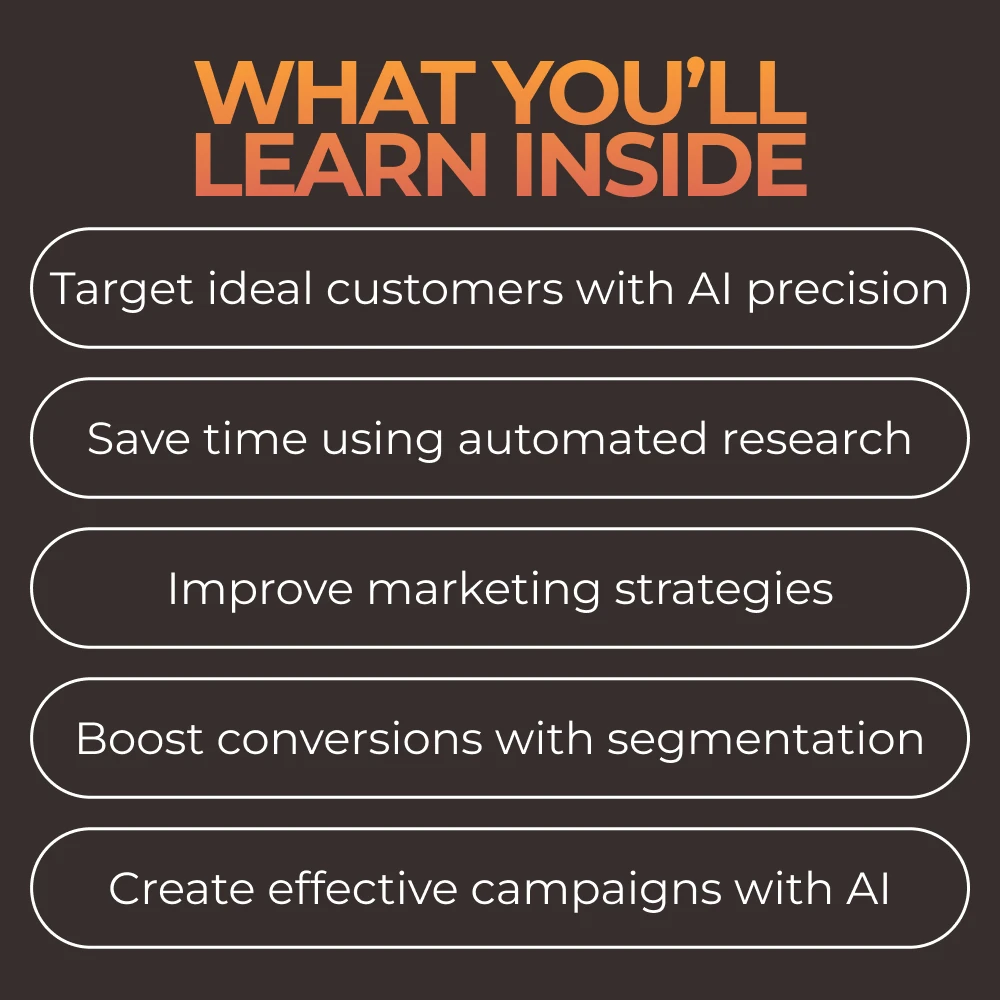 WHAT YOU'LL LEARN INSIDE

Target ideal customers with AI precision

Save time using automated research

Improve marketing strategies

Boost conversions with segmentation

Create effective campaigns with AI